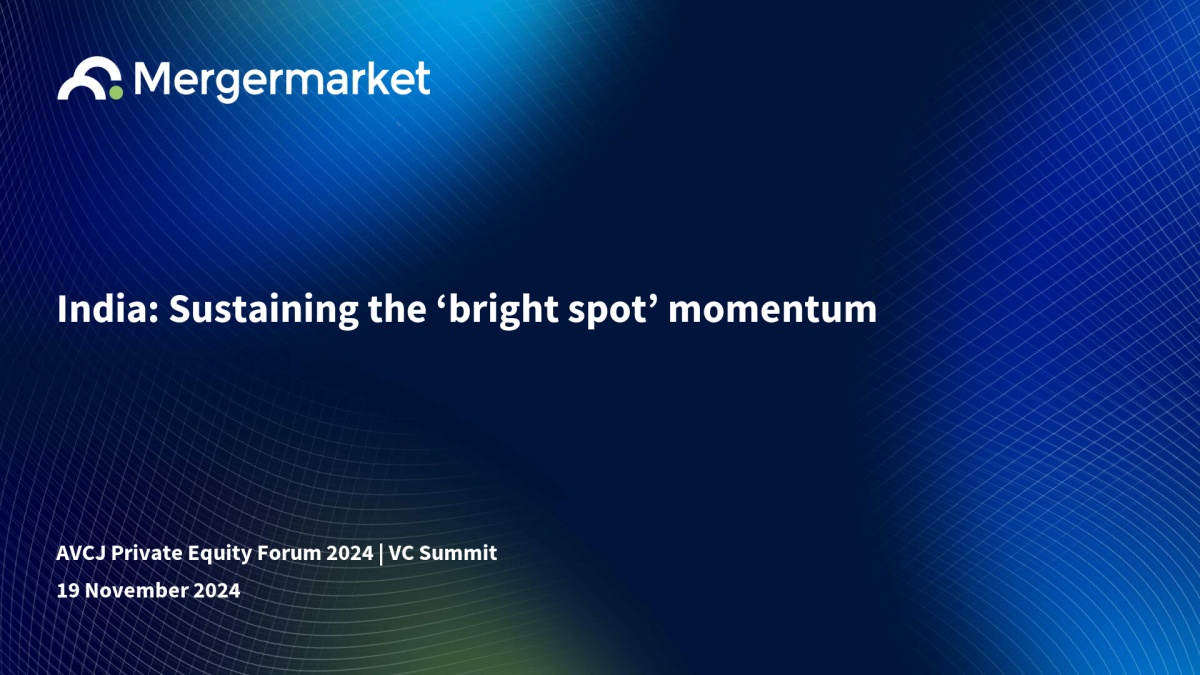 Mergermarket

India: Sustaining the ‘bright spot’ momentum

AVCJ Private Equity Forum 2024 | VC Summit
19 November 2024